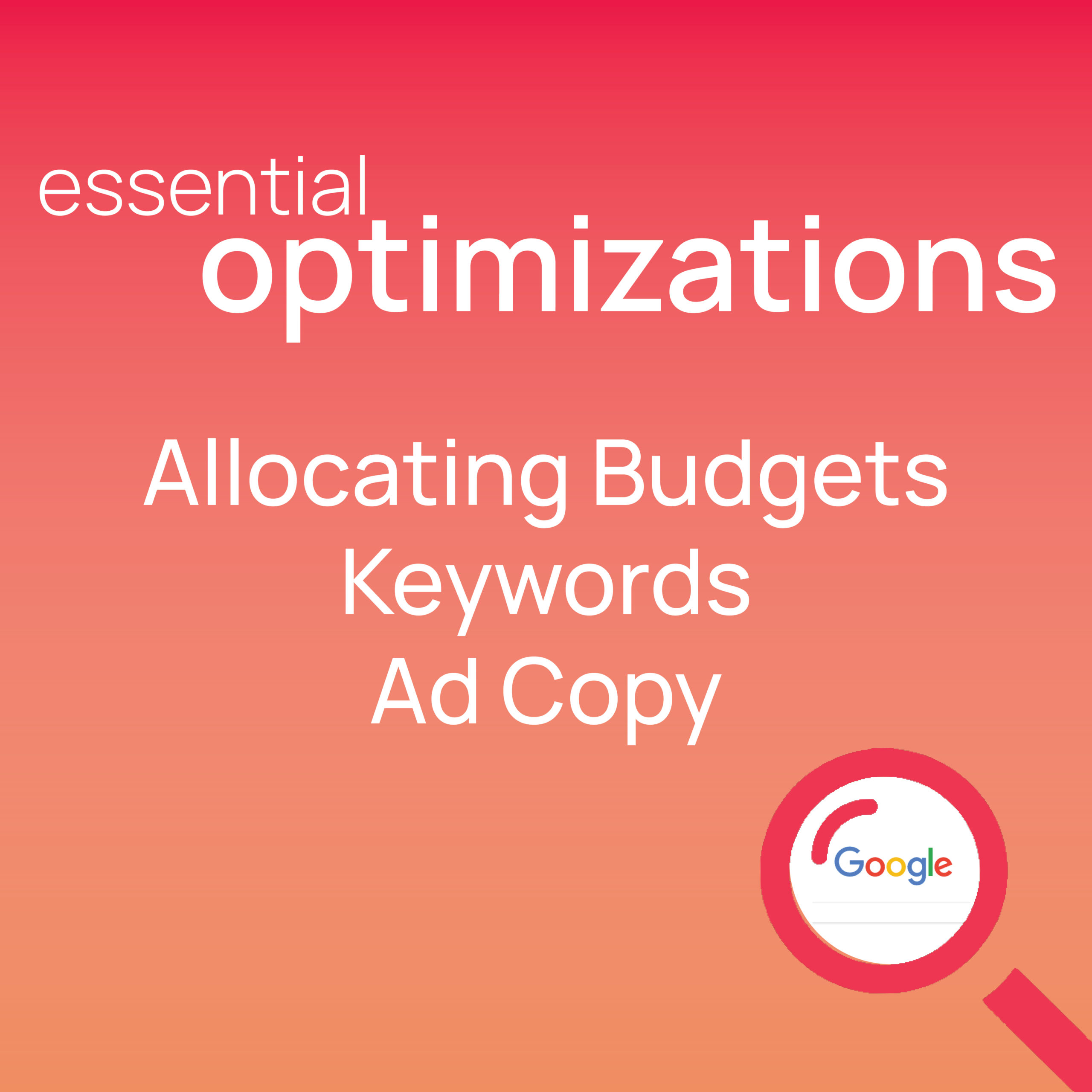 essential
optimizations

Allocating Budgets
Keywords
Ad Copy

Google